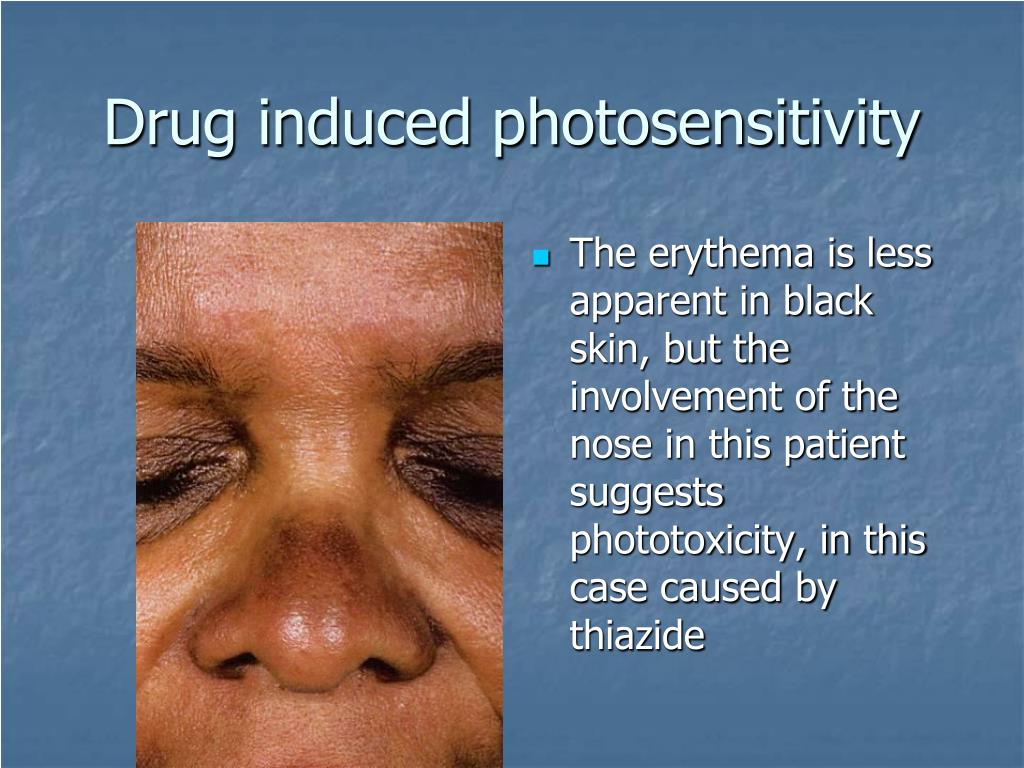 Drug induced photosensitivity

The erythema is less apparent in black skin, but the involvement of the nose in this patient suggests phototoxicity, in this case caused by thiazide